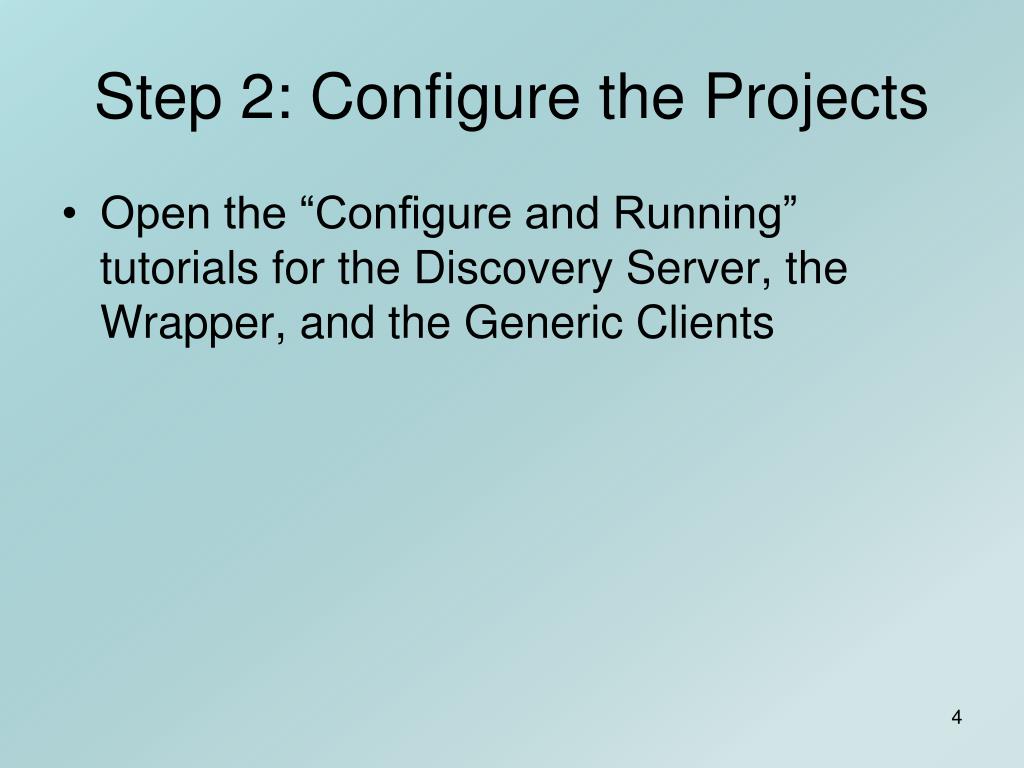 Step 2: Configure the Projects

• Open the “Configure and Running” tutorials for the Discovery Server, the Wrapper, and the Generic Clients

4